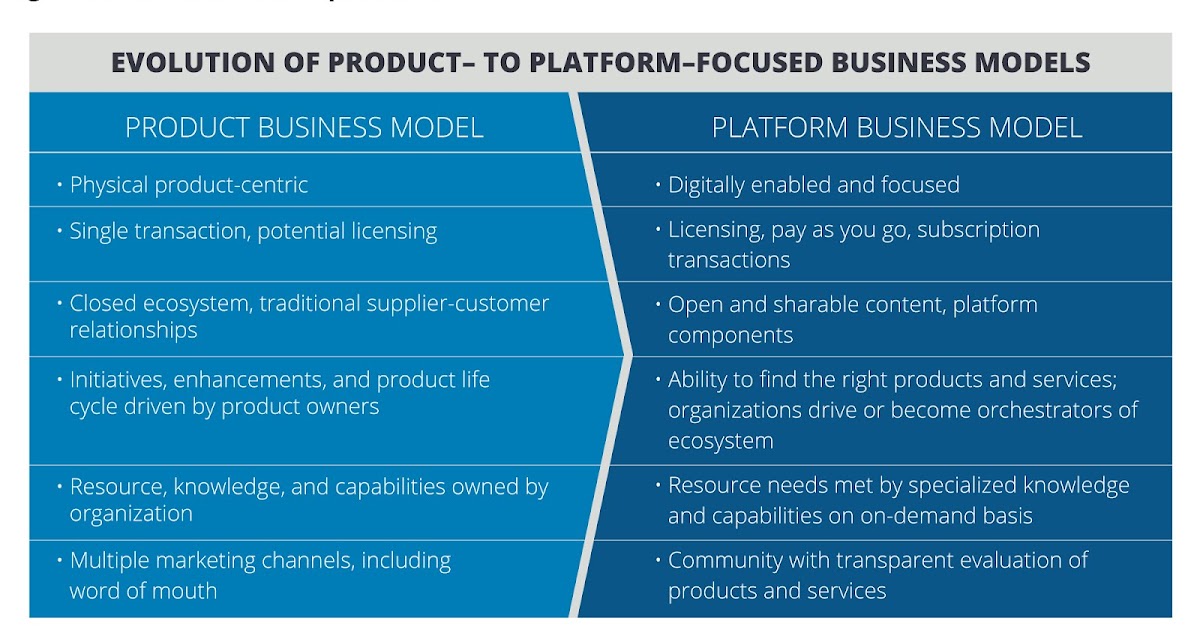 EVOLUTION OF PRODUCT– TO PLATFORM–FOCUSED BUSINESS MODELS

| PRODUCT BUSINESS MODEL | PLATFORM BUSINESS MODEL |
|---|---|
| • Physical product-centric | • Digitally enabled and focused |
| • Single transaction, potential licensing | • Licensing, pay as you go, subscription transactions |
| • Closed ecosystem, traditional supplier-customer relationships | • Open and sharable content, platform components |
| • Initiatives, enhancements, and product life cycle driven by product owners | • Ability to find the right products and services; organizations drive or become orchestrators of ecosystem |
| • Resource, knowledge, and capabilities owned by organization | • Resource needs met by specialized knowledge and capabilities on on-demand basis |
| • Multiple marketing channels, including word of mouth | • Community with transparent evaluation of products and services |